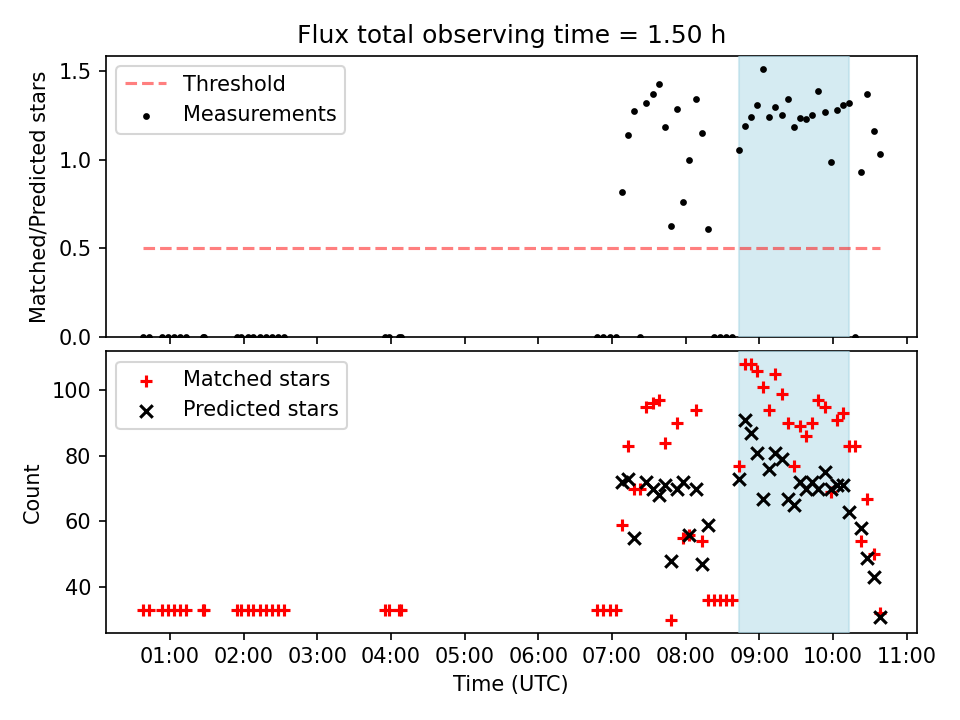 Flux total observing time = 1.50 h

Threshold
Measurements

Matched/Predicted stars

1.5
1.0
0.5
0.0

Matched stars
Predicted stars

Count

100
80
60
40

01:00 02:00 03:00 04:00 05:00 06:00 07:00 08:00 09:00 10:00 11:00

Time (UTC)